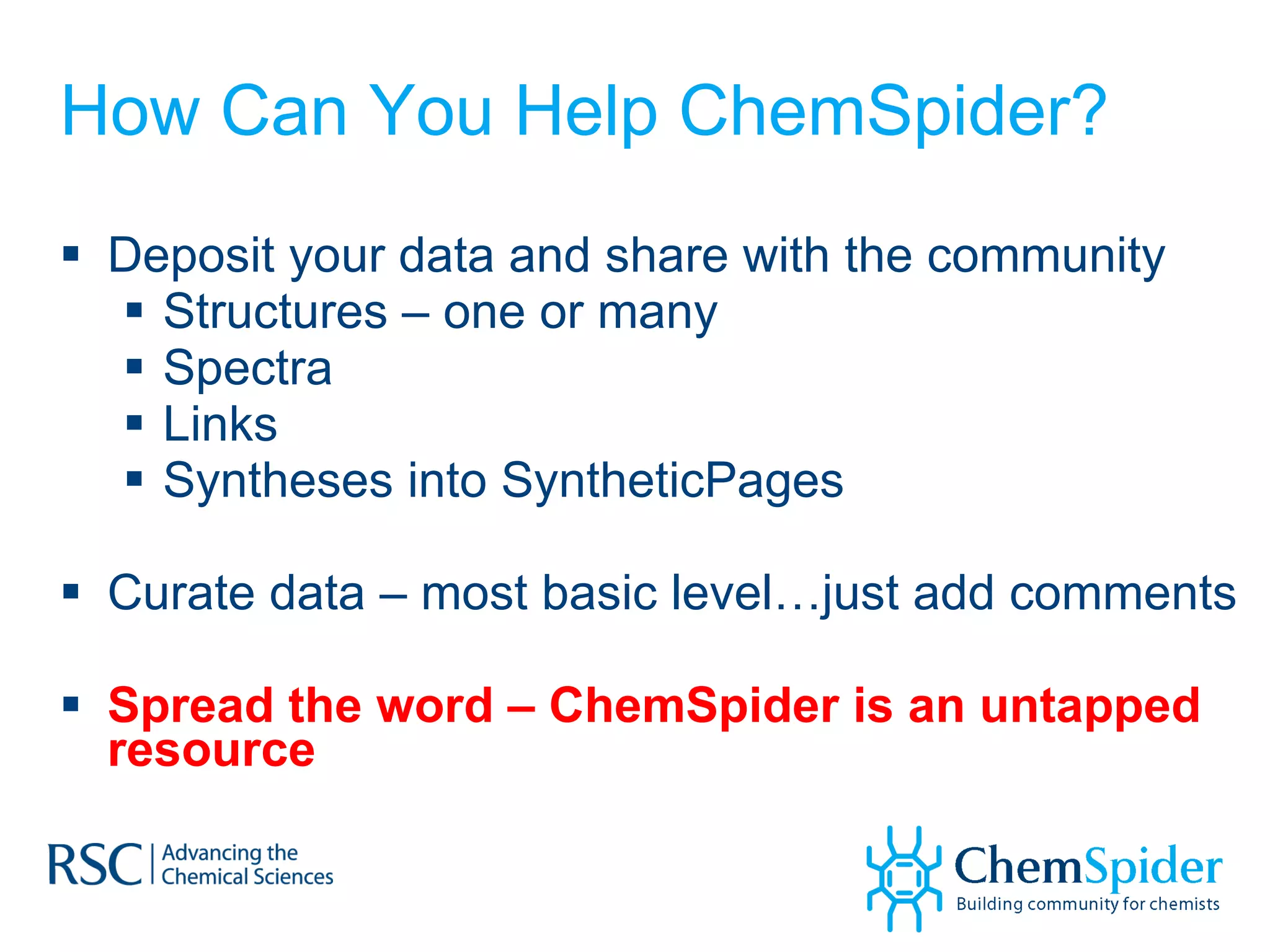 How Can You Help ChemSpider?

▪ Deposit your data and share with the community
  ▪ Structures – one or many
  ▪ Spectra
  ▪ Links
  ▪ Syntheses into SyntheticPages

▪ Curate data – most basic level…just add comments

▪ Spread the word – ChemSpider is an untapped resource

RSC | Advancing the Chemical Sciences

ChemSpider
Building community for chemists